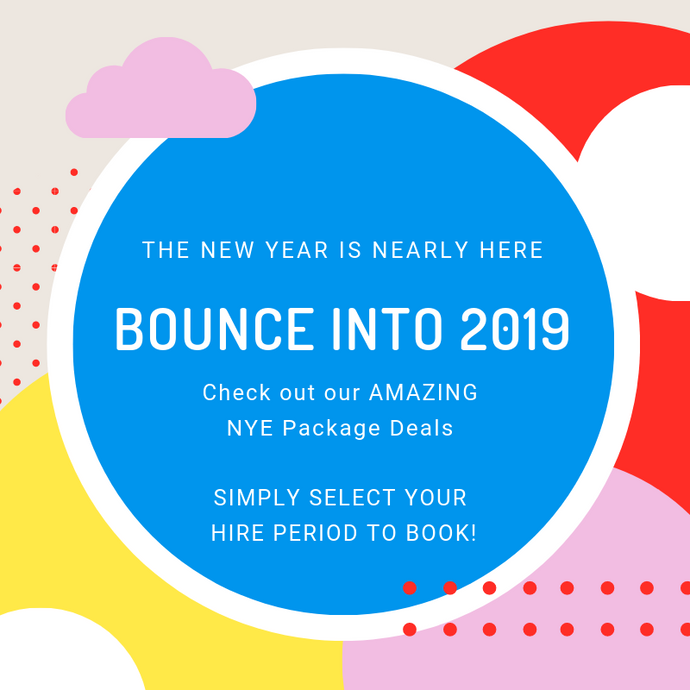 THE NEW YEAR IS NEARLY HERE

BOUNCE INTO 2019

Check out our AMAZING NYE Package Deals

SIMPLY SELECT YOUR HIRE PERIOD TO BOOK!